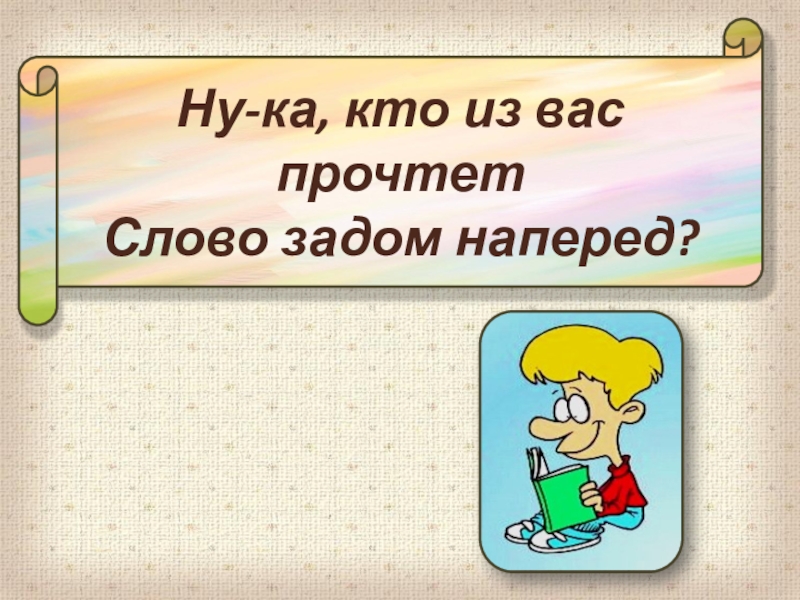 Ну-ка, кто из вас
прочтет
Слово задом наперед?